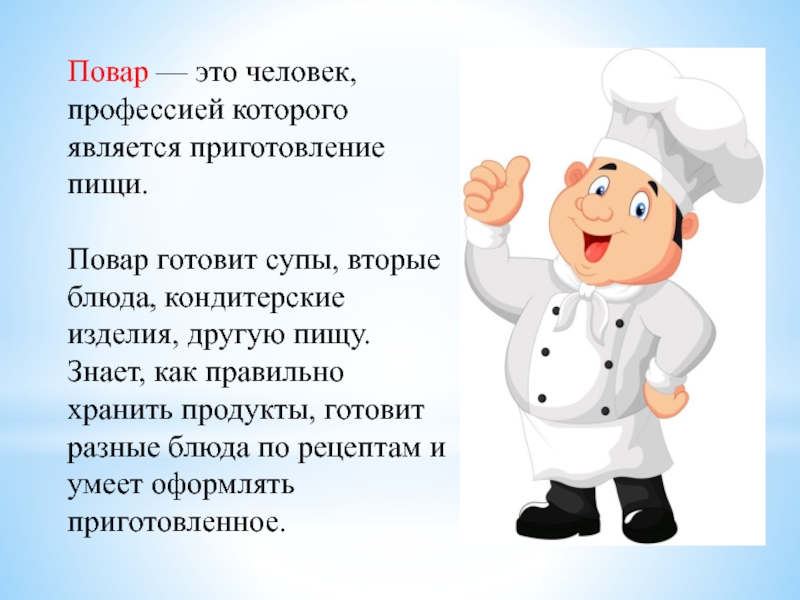 Повар — это человек, профессией которого является приготовление пищи.

Повар готовит супы, вторые блюда, кондитерские изделия, другую пищу. Знает, как правильно хранить продукты, готовит разные блюда по рецептам и умеет оформлять приготовленное.